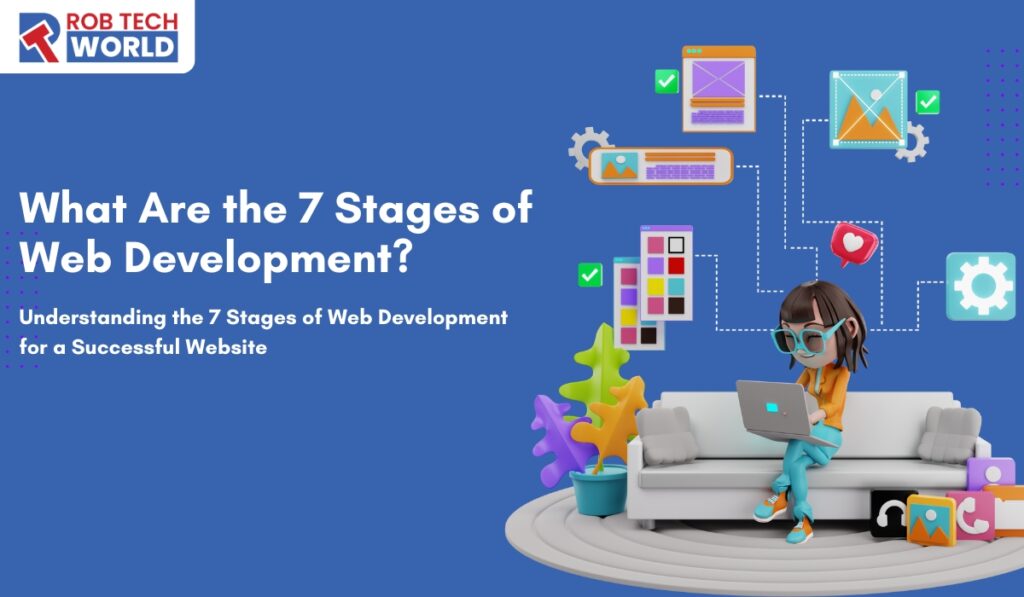 ROB TECH WORLD

What Are the 7 Stages of Web Development?

Understanding the 7 Stages of Web Development for a Successful Website